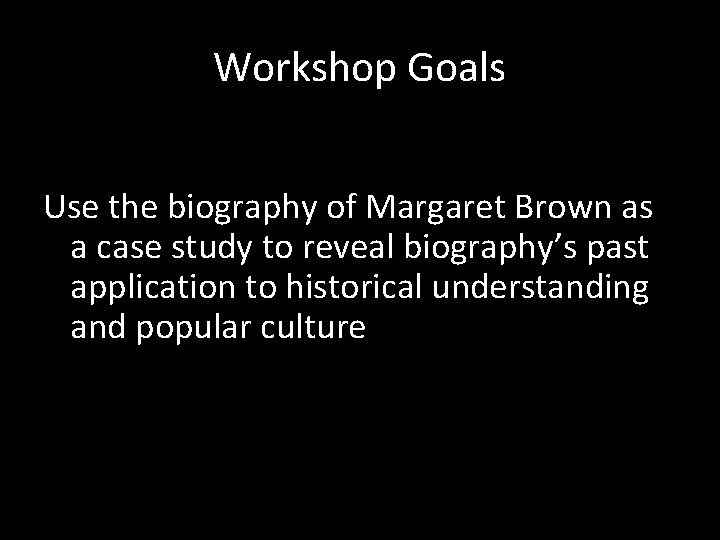 Workshop Goals

Use the biography of Margaret Brown as a case study to reveal biography’s past application to historical understanding and popular culture